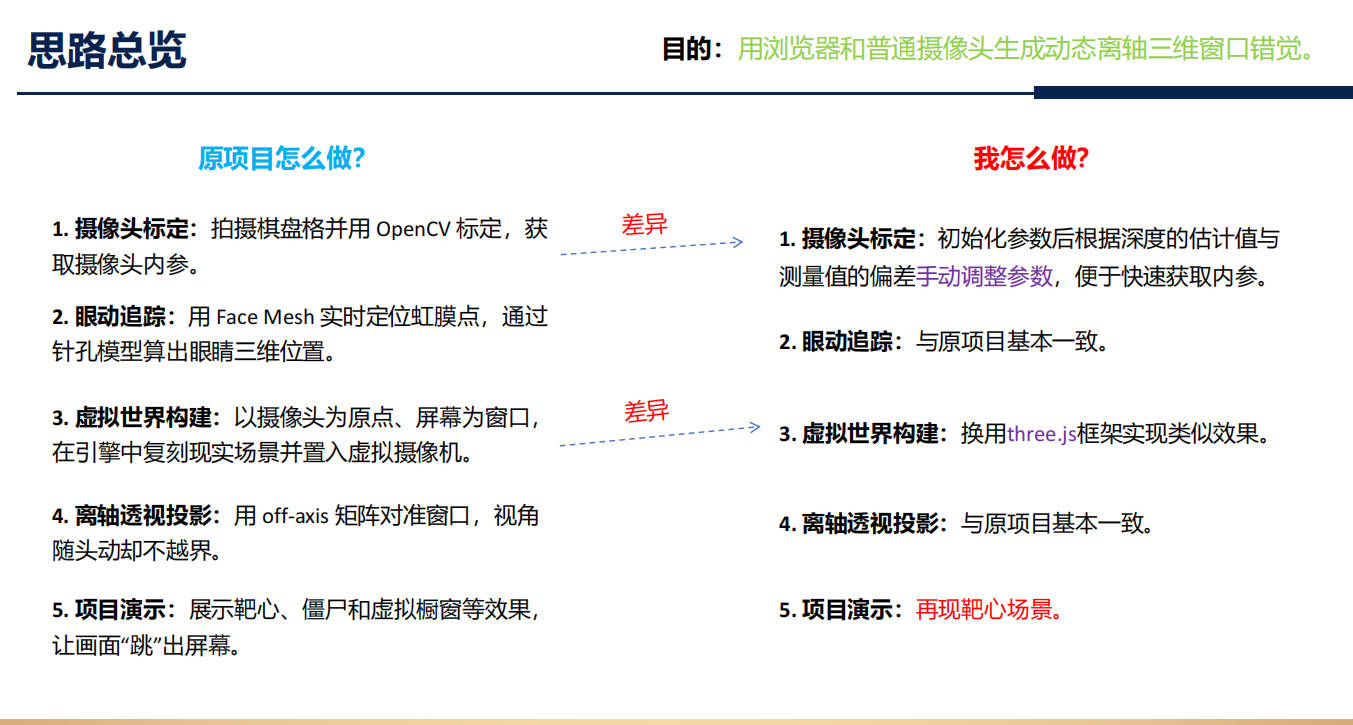 思路总览

目的：用浏览器和普通摄像头生成动态离轴三维窗口错觉。

原项目怎么做?

1. 摄像头标定：拍摄棋盘格并用 OpenCV 标定，获取摄像头内参。

2. 眼动追踪：用 Face Mesh 实时定位虹膜点，通过针孔模型算出眼睛三维位置。

3. 虚拟世界构建：以摄像头为原点、屏幕为窗口，在引擎中复刻现实场景并置入虚拟摄像机。

4. 离轴透视投影：用 off-axis 矩阵对准窗口，视角随头动却不越界。

5. 项目演示：展示靶心、僵尸和虚拟橱窗等效果，让画面“跳”出屏幕。

差异

差异

我怎么做?

1. 摄像头标定：初始化参数后根据深度的估计值与测量值的偏差手动调整参数，便于快速获取内参。

2. 眼动追踪：与原项目基本一致。

3. 虚拟世界构建：换用three.js框架实现类似效果。

4. 离轴透视投影：与原项目基本一致。

5. 项目演示：再现靶心场景。